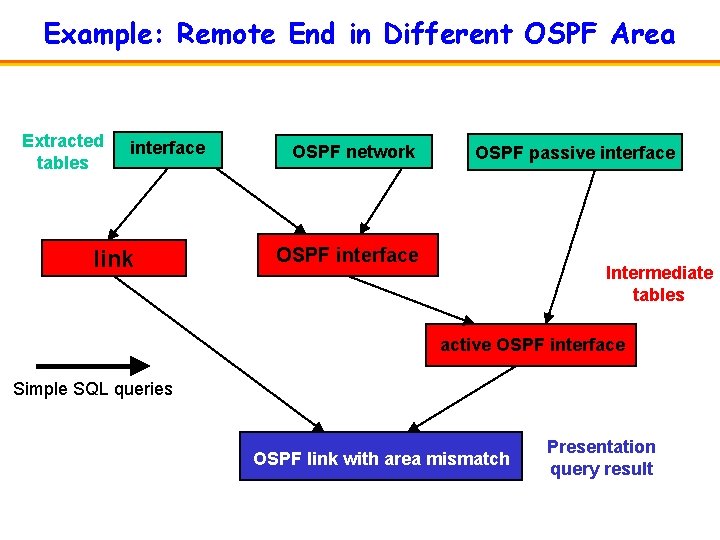 Example: Remote End in Different OSPF Area

Extracted tables

interface

OSPF network

OSPF passive interface

link

OSPF interface

Intermediate tables

active OSPF interface

Simple SQL queries

OSPF link with area mismatch

Presentation query result